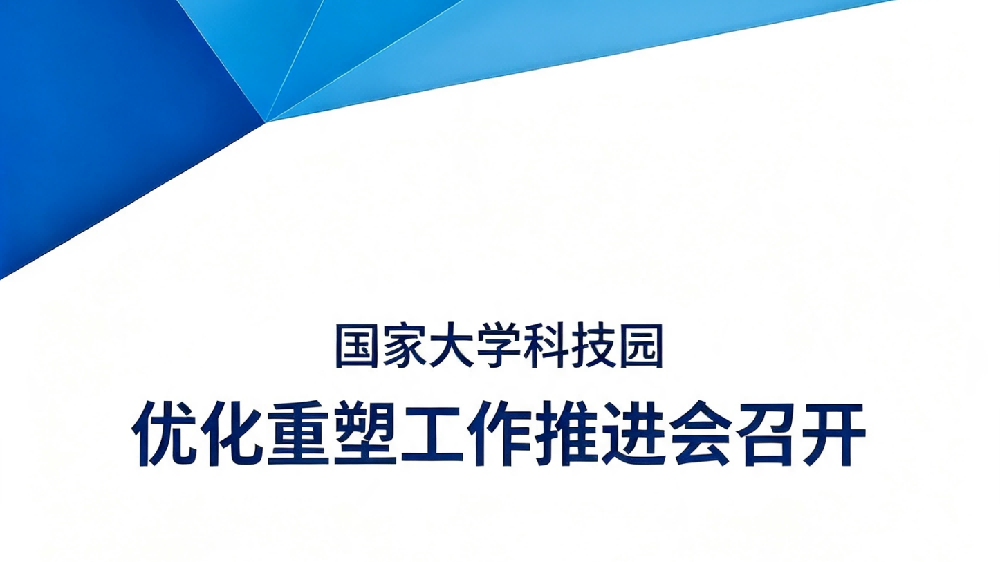 国家大学科技园

优化重塑工作推进会召开